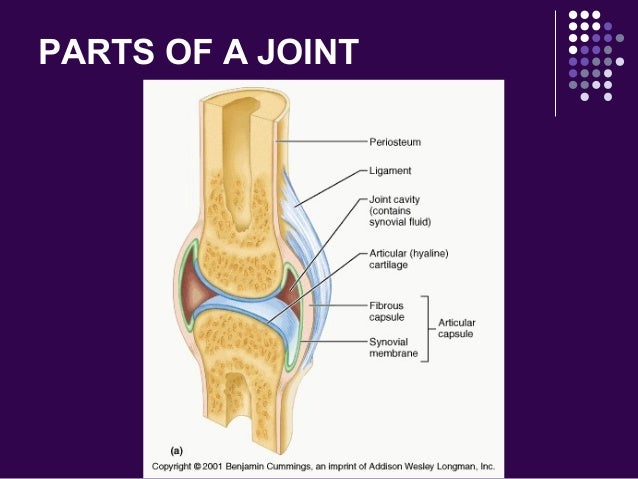 PARTS OF A JOINT

Periosteum

Ligament

Joint cavity (contains synovial fluid)

Articular (hyaline) cartilage

Fibrous capsule

Synovial membrane

Articular capsule

(a)

Copyright © 2001 Benjamin Cummings, an imprint of Addison Wesley Longman, Inc.